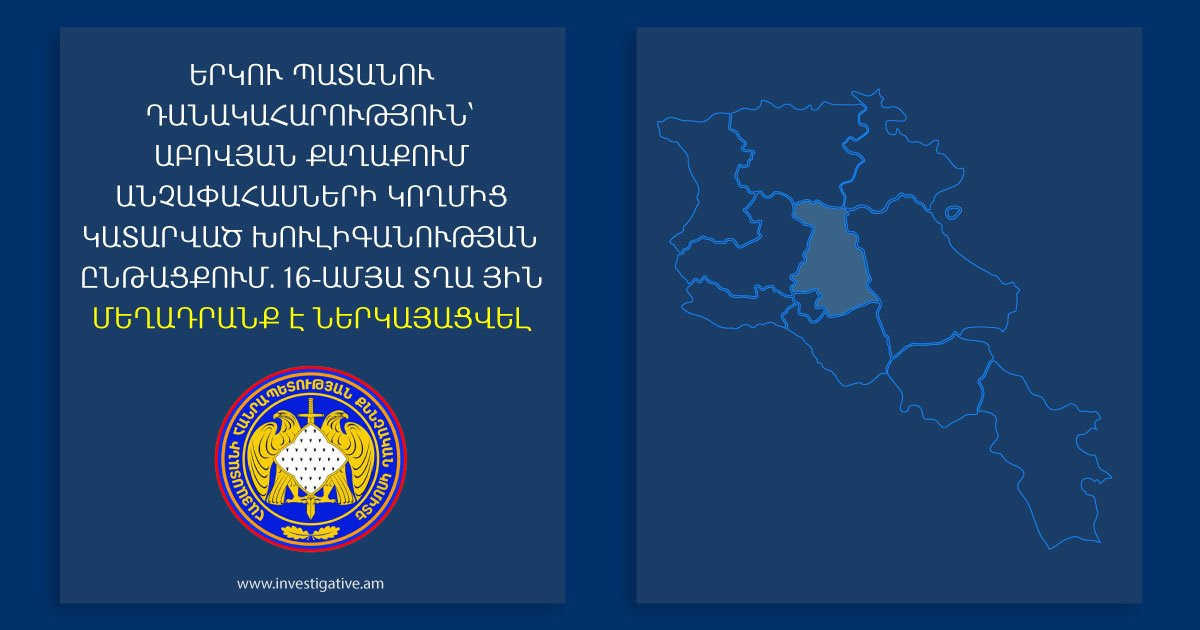 ԵՐԿՈՒ ՊԱՏԱՆՈՒ ԴԱՆԱԿԱՀԱՐՈՒԹՅՈՒՆ՝ ԱԲՈՎՅԱՆ ՔԱՂԱՔՈՒՄ ԱՆՉԱՓԱՀԱՍՆԵՐԻ ԿՈՂՄԻՑ ԿԱՏԱՐՎԱԾ ԽՈՒԼԻԳԱՆՈՒԹՅԱՆ ԸՆԹԱՑՔՈՒՄ. 16-ԱՄՅԱ ՏՂԱ ՅԻՆ ՄԵՂԱԴՐԱՆՔ Է ՆԵՐԿԱՅԱՑՎԵԼ

ՀԱՅԱՍՏԱՆԻ ՀԱՆՐԱՊԵՏՈՒԹՅԱՆ ՔՆՆՉԱԿԱՆ ԿՈՄԻՏԵ

www.investigative.am